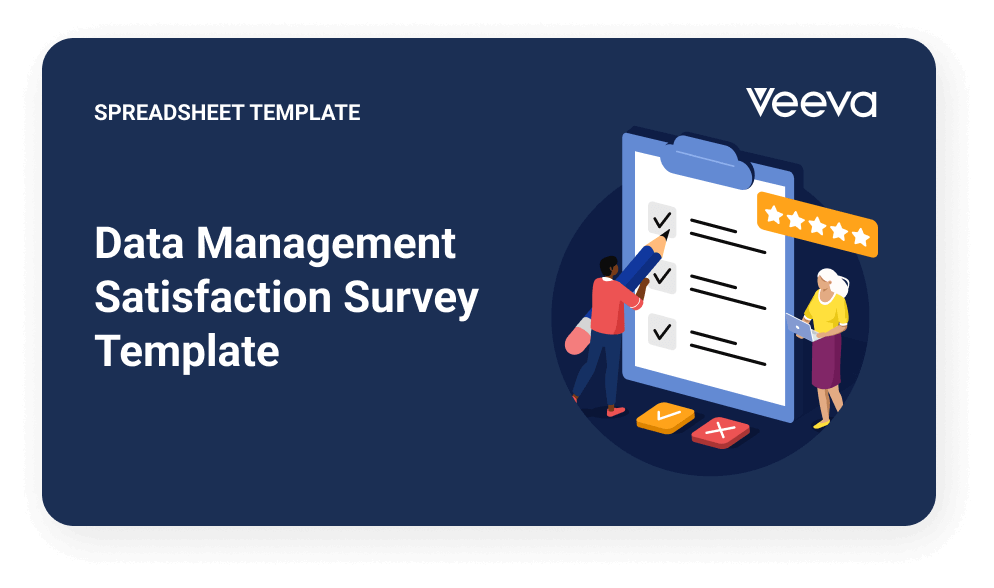 SPREADSHEET TEMPLATE

Veeva

Data Management Satisfaction Survey Template